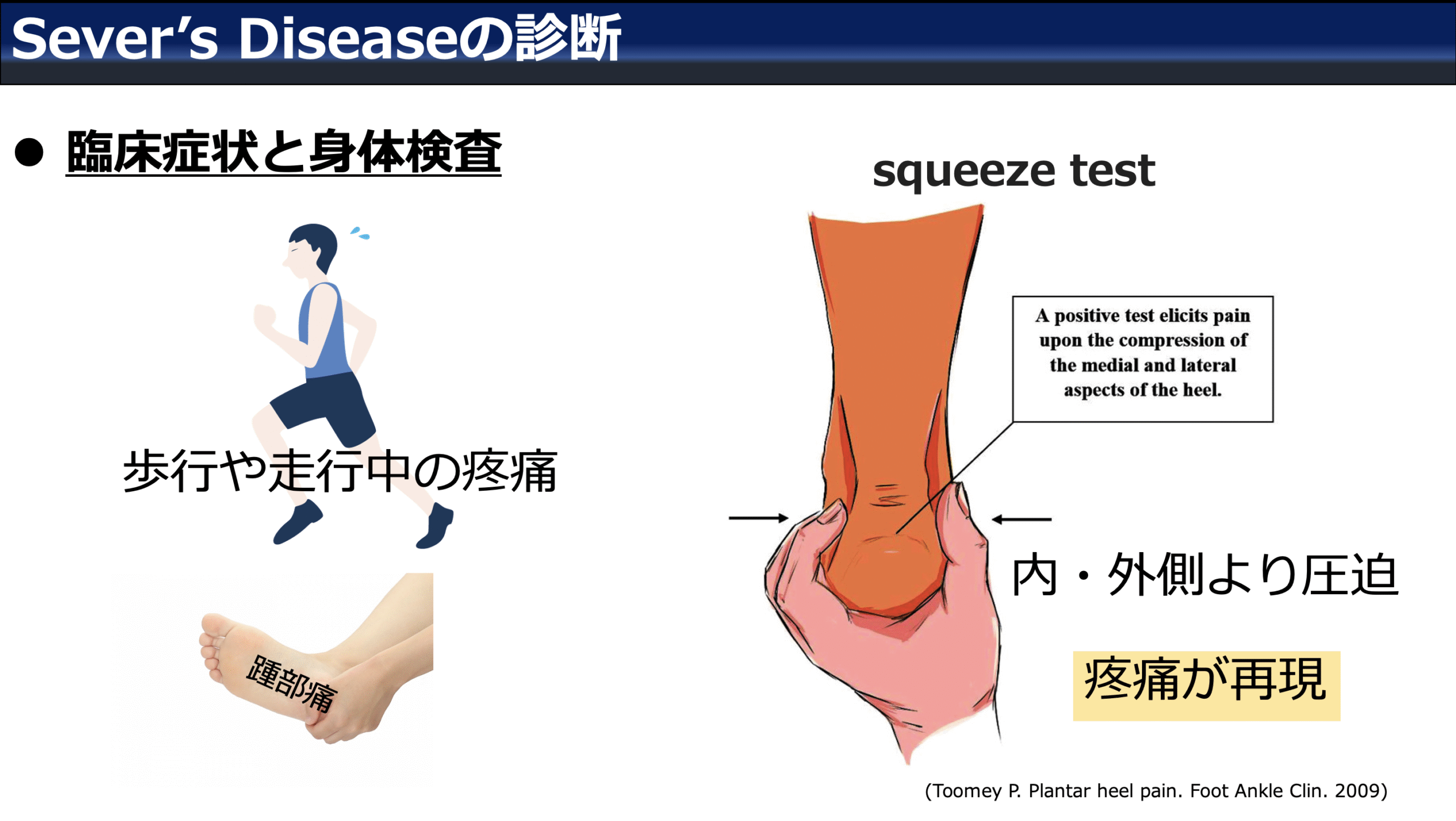 Sever's Diseaseの診断

● 臨床症状と身体検査

歩行や走行中の疼痛

踵部痛

squeeze test

A positive test elicits pain upon the compression of the medial and lateral aspects of the heel.

内・外側より圧迫

疼痛が再現

(Toomey P. Plantar heel pain. Foot Ankle Clin. 2009)